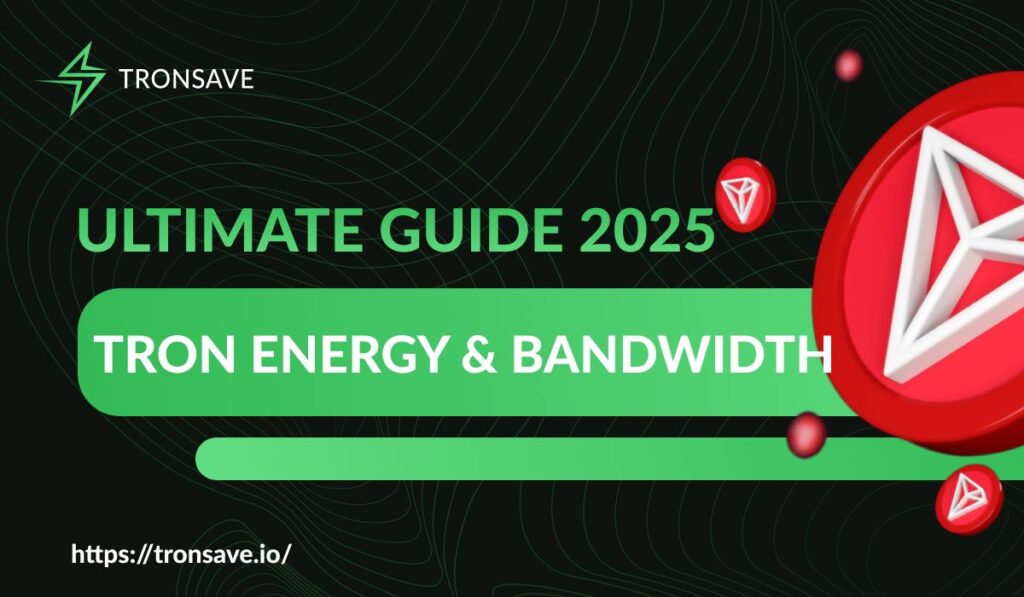 TRONSAVE

ULTIMATE GUIDE 2025

TRON ENERGY & BANDWIDTH

https://tronsave.io/